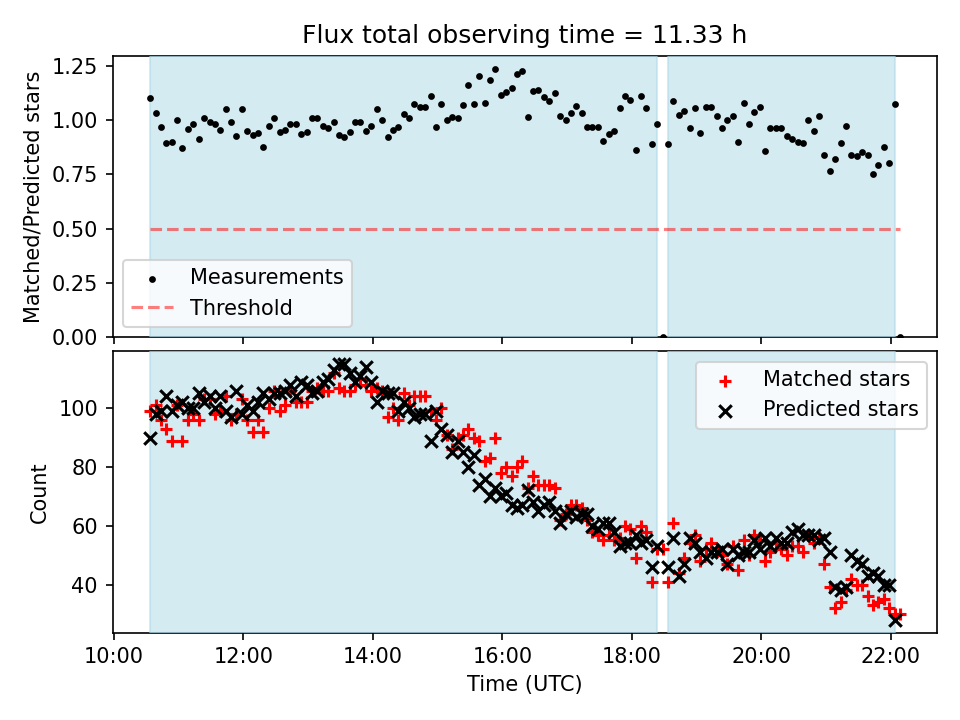 Flux total observing time = 11.33 h

Matched/Predicted stars

1.25
1.00
0.75
0.50
0.25
0.00

Measurements
Threshold

Count

100
80
60
40

Matched stars
Predicted stars

10:00
12:00
14:00
16:00
18:00
20:00
22:00

Time (UTC)